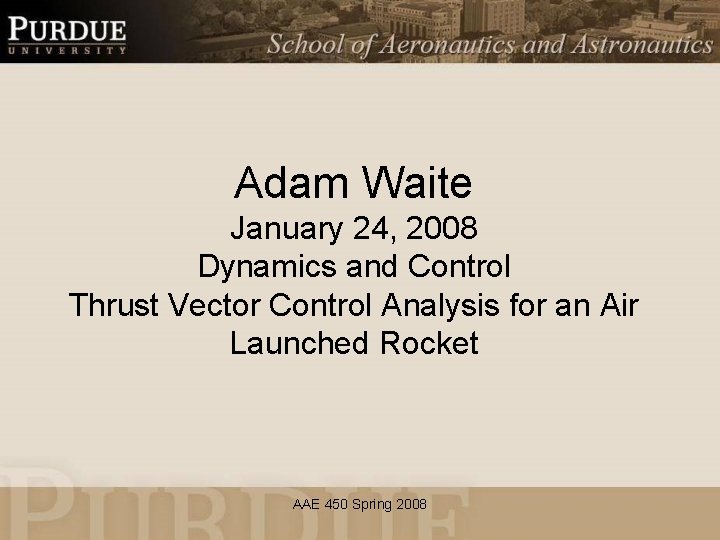 PURDUE
UNIVERSITY
School of Aeronautics and Astronautics

Adam Waite
January 24, 2008
Dynamics and Control
Thrust Vector Control Analysis for an Air Launched Rocket

PURDUE

AAE 450 Spring 2008